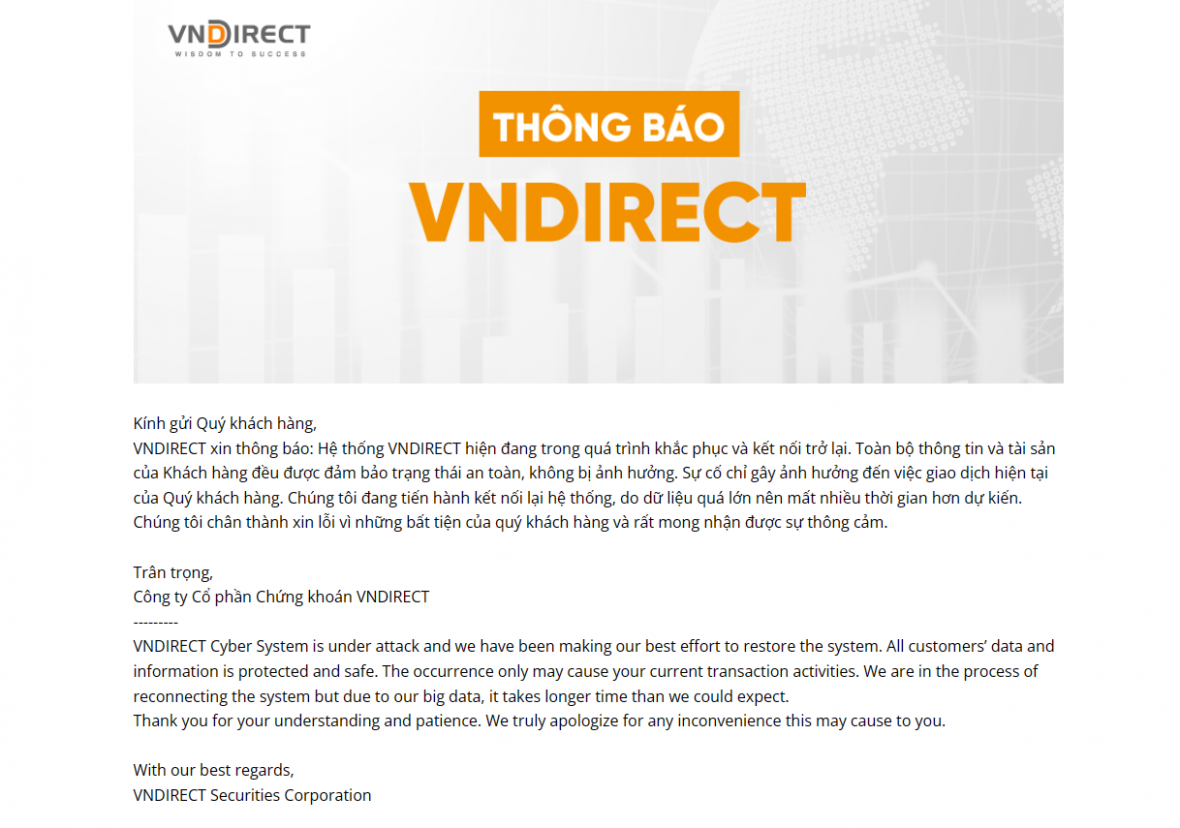 VNDIRECT
WISDOM TO SUCCESS

THÔNG BÁO
VNDIRECT

Kính gửi Quý khách hàng,
VNDIRECT xin thông báo: Hệ thống VNDIRECT hiện đang trong quá trình khắc phục và kết nối trở lại. Toàn bộ thông tin và tài sản của Khách hàng đều được đảm bảo trạng thái an toàn, không bị ảnh hưởng. Sự cố chỉ gây ảnh hưởng đến việc giao dịch hiện tại của Quý khách hàng. Chúng tôi đang tiến hành kết nối lại hệ thống, do dữ liệu quá lớn nên mất nhiều thời gian hơn dự kiến. Chúng tôi chân thành xin lỗi vì những bất tiện của quý khách hàng và rất mong nhận được sự thông cảm.

Trân trọng,
Công ty Cổ phần Chứng khoán VNDIRECT
---------
VNDIRECT Cyber System is under attack and we have been making our best effort to restore the system. All customers' data and information is protected and safe. The occurrence only may cause your current transaction activities. We are in the process of reconnecting the system but due to our big data, it takes longer time than we could expect.
Thank you for your understanding and patience. We truly apologize for any inconvenience this may cause to you.

With our best regards,
VNDIRECT Securities Corporation